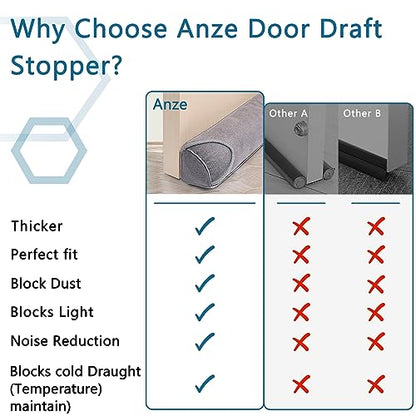 Why Choose Anze Door Draft Stopper?

|  | Anze | Other A | Other B |
|---|---|---|---|
| Thicker | ✓ | ✗ | ✗ |
| Perfect fit | ✓ | ✗ | ✗ |
| Block Dust | ✓ | ✗ | ✗ |
| Blocks Light | ✓ | ✗ | ✗ |
| Noise Reduction | ✓ | ✗ | ✗ |
| Blocks cold Draught (Temperature) maintain) | ✓ | ✗ | ✗ |